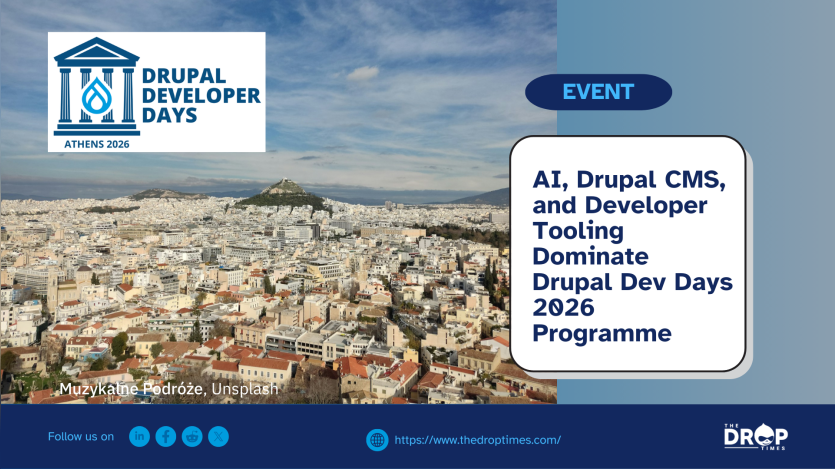 DRUPAL DEVELOPER DAYS
ATHENS 2026

EVENT

AI, Drupal CMS, and Developer Tooling Dominate Drupal Dev Days 2026 Programme

Muzykalne Podróże, Unsplash

Follow us on

https://www.thedroptimes.com/

THE DROP TIMES